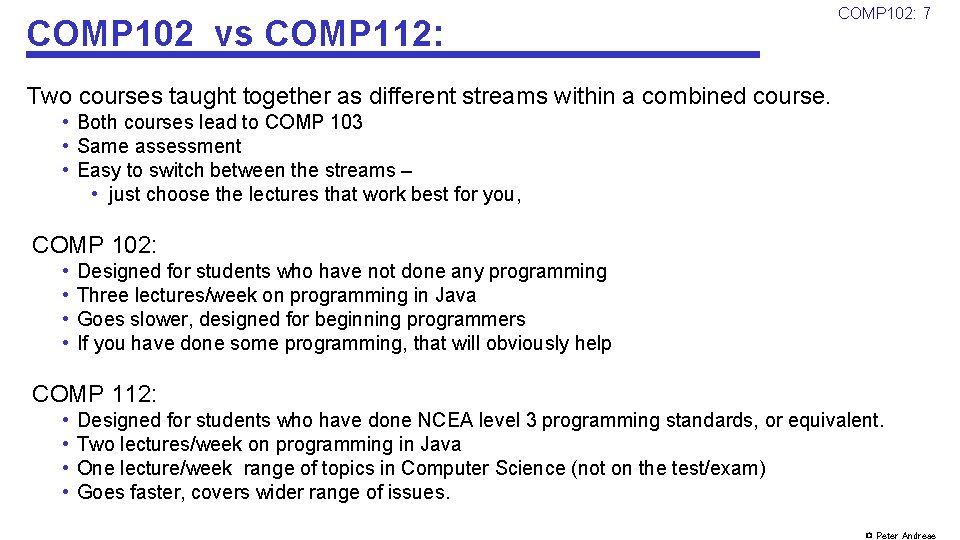 COMP102 vs COMP112:

COMP102: 7

Two courses taught together as different streams within a combined course.
• Both courses lead to COMP 103
• Same assessment
• Easy to switch between the streams –
• just choose the lectures that work best for you,

COMP 102:
• Designed for students who have not done any programming
• Three lectures/week on programming in Java
• Goes slower, designed for beginning programmers
• If you have done some programming, that will obviously help

COMP 112:
• Designed for students who have done NCEA level 3 programming standards, or equivalent.
• Two lectures/week on programming in Java
• One lecture/week range of topics in Computer Science (not on the test/exam)
• Goes faster, covers wider range of issues.

© Peter Andreae